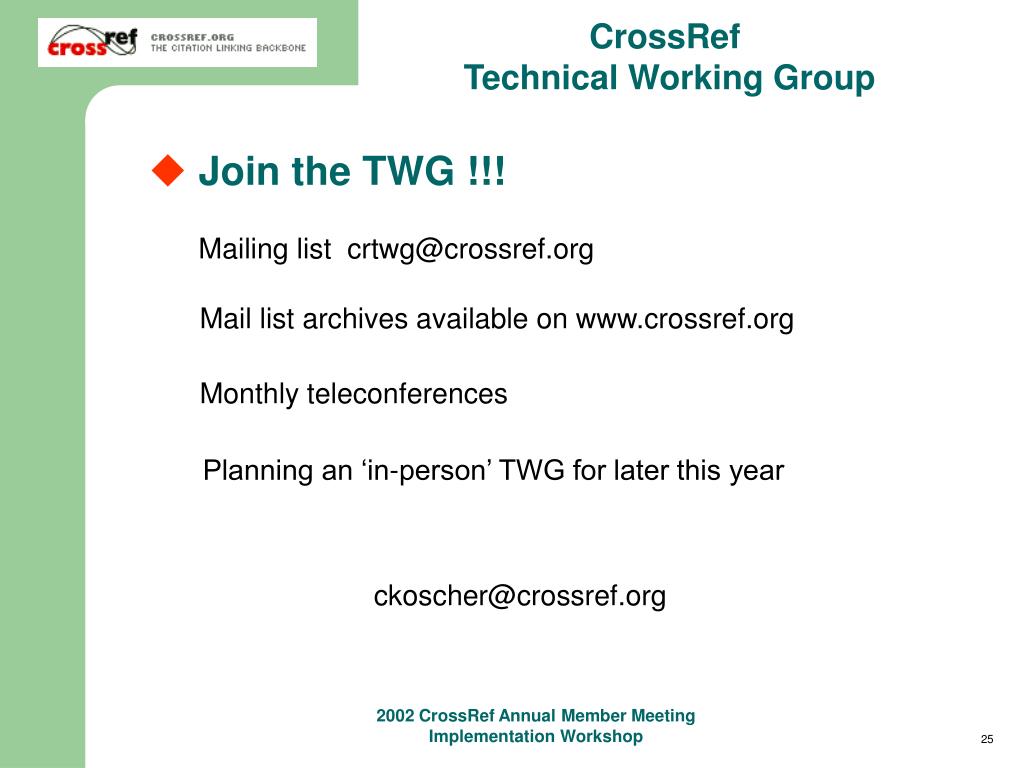 crossref CROSSREF.ORG THE CITATION LINKING BACKBONE

CrossRef
Technical Working Group

Join the TWG !!!

Mailing list crtwg@crossref.org

Mail list archives available on www.crossref.org

Monthly teleconferences

Planning an ‘in-person’ TWG for later this year

ckoscher@crossref.org

2002 CrossRef Annual Member Meeting
Implementation Workshop

25